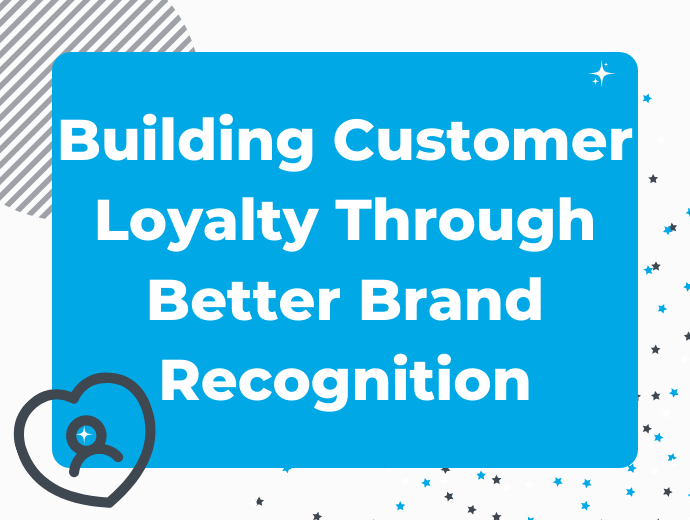 Building Customer Loyalty Through Better Brand Recognition